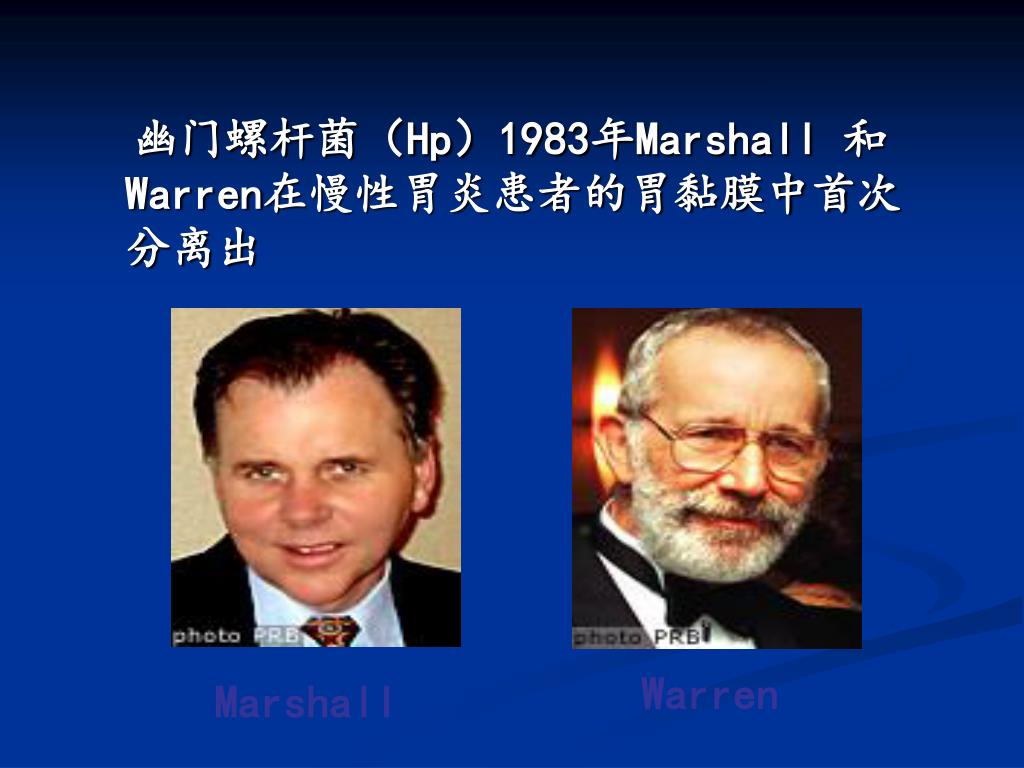 幽门螺杆菌（Hp）1983年Marshall 和Warren在慢性胃炎患者的胃黏膜中首次分离出

photo PRB

photo PRB

Marshall

Warren